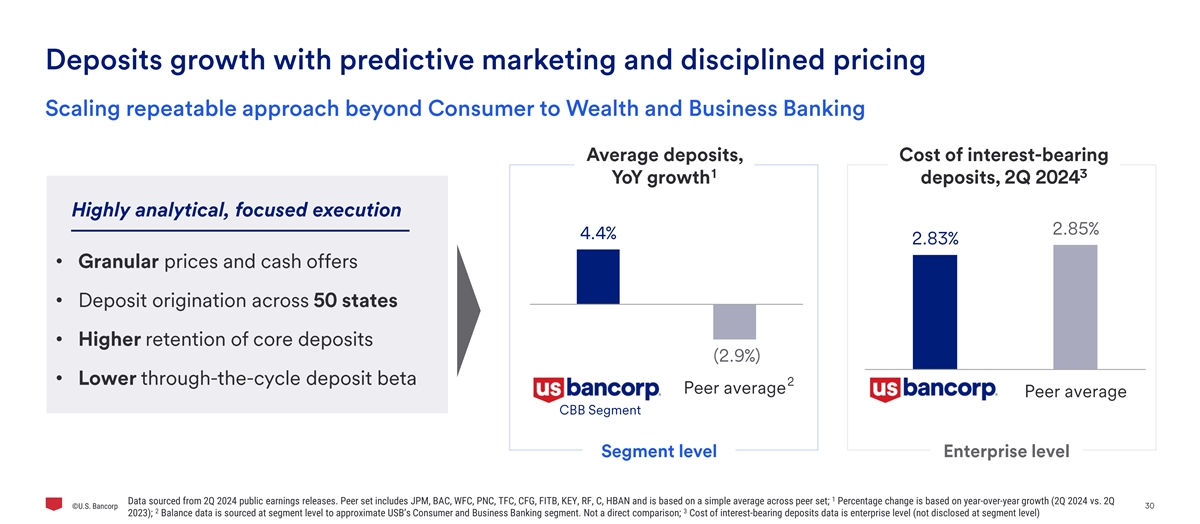 Deposits growth with predictive marketing and disciplined pricing

Scaling repeatable approach beyond Consumer to Wealth and Business Banking

Highly analytical, focused execution

• Granular prices and cash offers

• Deposit origination across 50 states

• Higher retention of core deposits

• Lower through-the-cycle deposit beta

Average deposits, YoY growth$^1$

4.4%

(2.9%)

us bancorp.

CBB Segment

Peer average$^2$

Segment level

Cost of interest-bearing deposits, 2Q 2024$^3$

2.83%

2.85%

us bancorp.

Peer average

Enterprise level

©U.S. Bancorp

Data sourced from 2Q 2024 public earnings releases. Peer set includes JPM, BAC, WFC, PNC, TFC, CFG, FITB, KEY, RF, C, HBAN and is based on a simple average across peer set; $^1$ Percentage change is based on year-over-year growth (2Q 2024 vs. 2Q 2023); $^2$ Balance data is sourced at segment level to approximate USB's Consumer and Business Banking segment. Not a direct comparison; $^3$ Cost of interest-bearing deposits data is enterprise level (not disclosed at segment level)

30